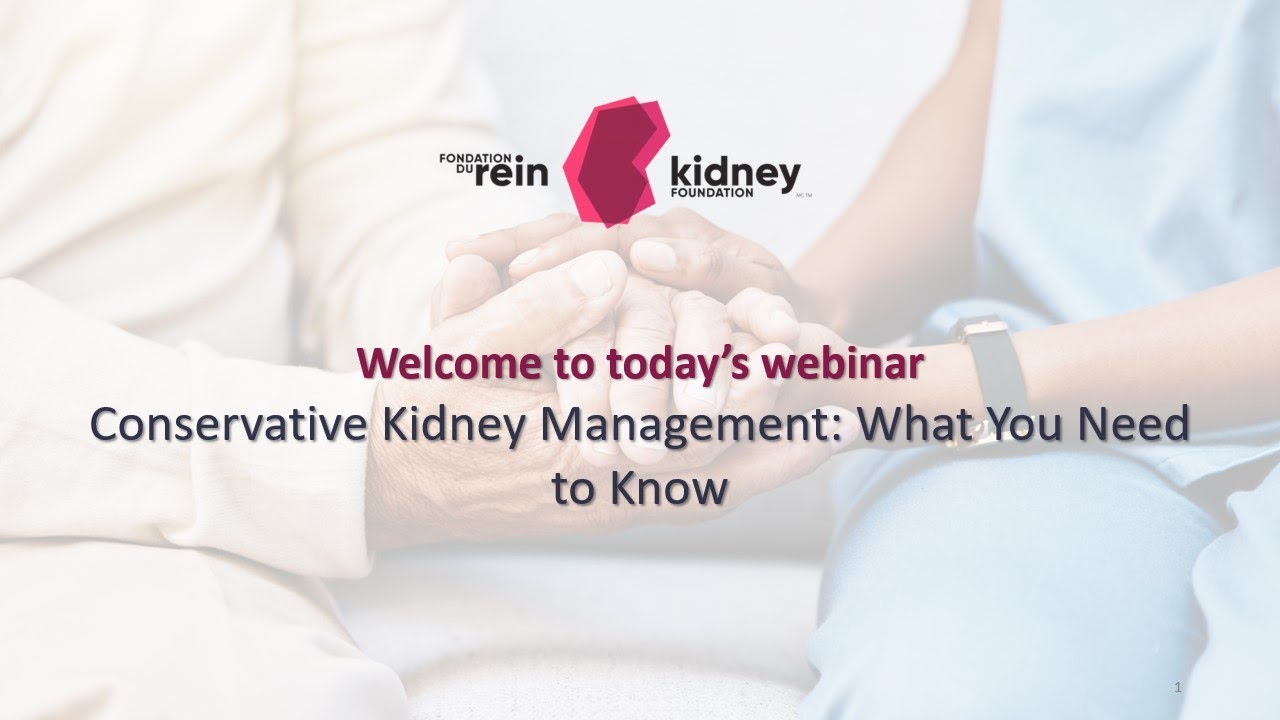 FONDATION DU rein kidney FOUNDATION MC TM

Welcome to today's webinar
Conservative Kidney Management: What You Need to Know

1